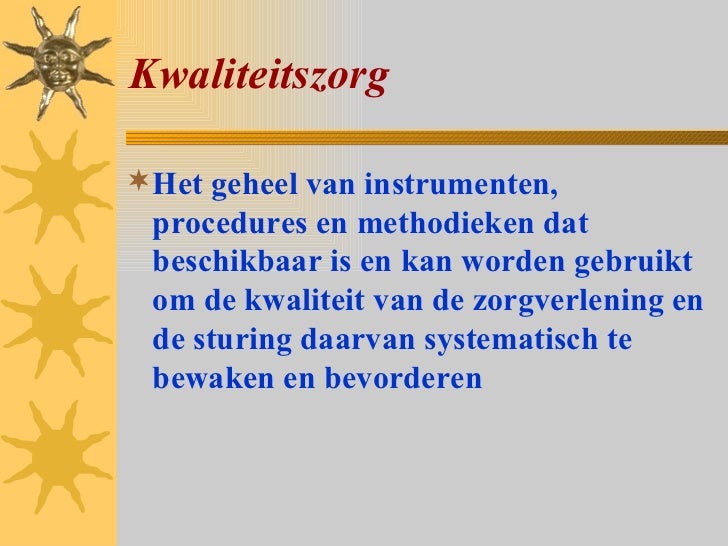 Kwaliteitszorg

Het geheel van instrumenten, procedures en methodieken dat beschikbaar is en kan worden gebruikt om de kwaliteit van de zorgverlening en de sturing daarvan systematisch te bewaken en bevorderen